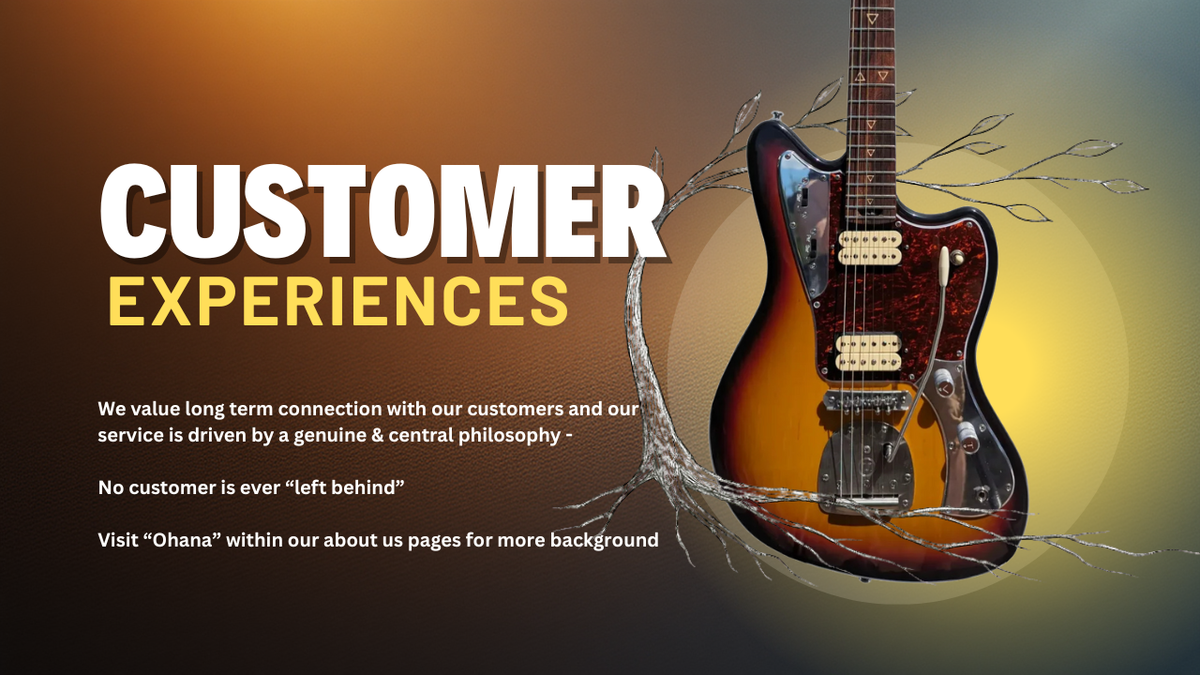 CUSTOMER
EXPERIENCES

We value long term connection with our customers and our service is driven by a genuine & central philosophy -

No customer is ever “left behind”

Visit “Ohana” within our about us pages for more background